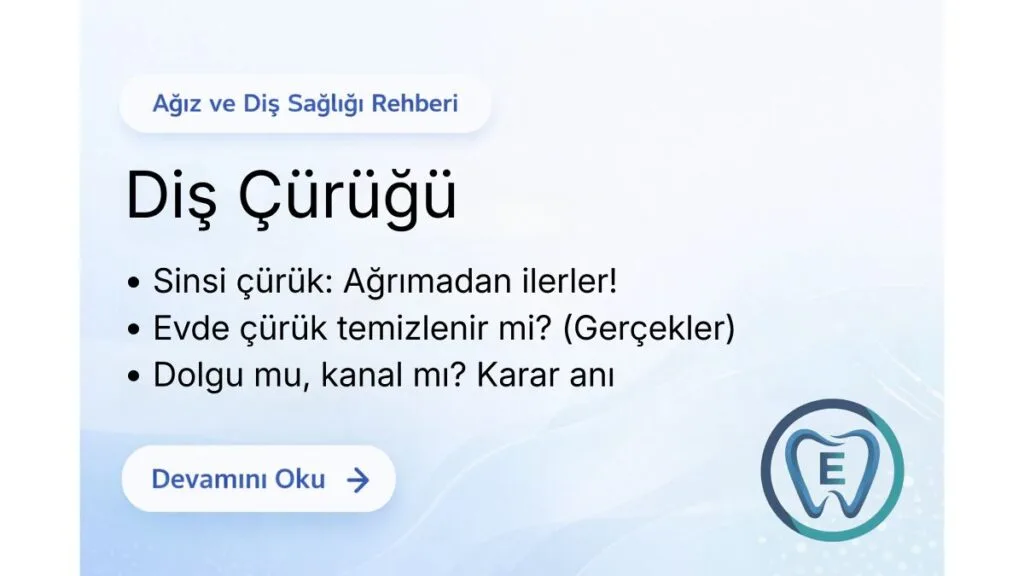 Ağız ve Diş Sağlığı Rehberi

Diş Çürüğü

• Sinsi çürük: Ağrımadan ilerler!
• Evde çürük temizlenir mi? (Gerçekler)
• Dolgu mu, kanal mı? Karar anı

Devamını Oku →

E